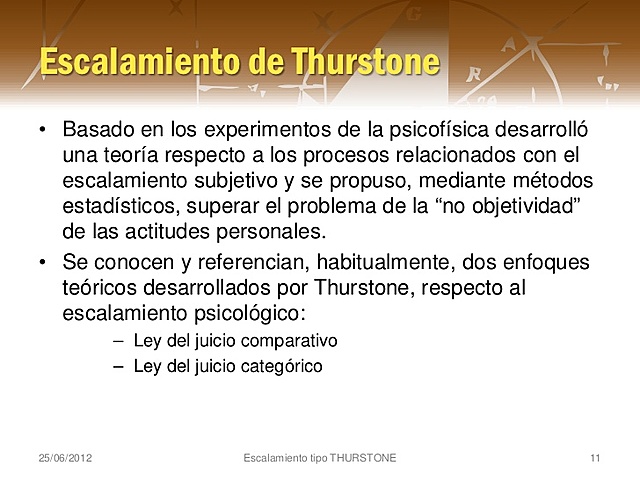 Escalamiento de Thurstone

• Basado en los experimentos de la psicofísica desarrolló una teoría respecto a los procesos relacionados con el escalamiento subjetivo y se propuso, mediante métodos estadísticos, superar el problema de la “no objetividad” de las actitudes personales.
• Se conocen y referencian, habitualmente, dos enfoques teóricos desarrollados por Thurstone, respecto al escalamiento psicológico:
– Ley del juicio comparativo
– Ley del juicio categórico

25/06/2012 Escalamiento tipo THURSTONE 11